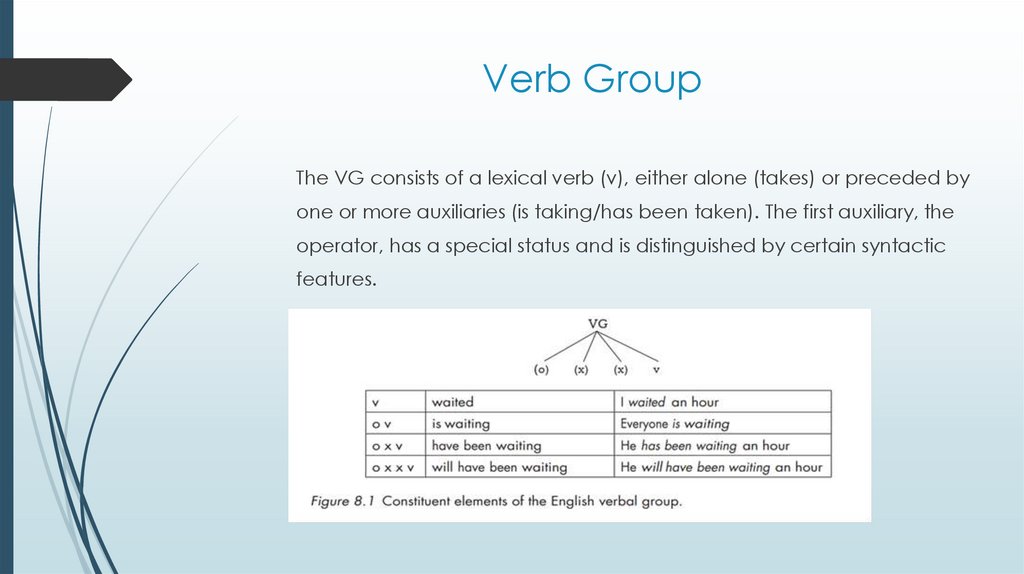 Verb Group

The VG consists of a lexical verb (v), either alone (takes) or preceded by one or more auxiliaries (is taking/has been taken). The first auxiliary, the operator, has a special status and is distinguished by certain syntactic features.

VG

(o) (x) (x) v

| v | waited | I waited an hour |
|---|---|---|
| o v | is waiting | Everyone is waiting |
| o x v | have been waiting | He has been waiting an hour |
| o x x v | will have been waiting | He will have been waiting an hour |

Figure 8.1 Constituent elements of the English verbal group.